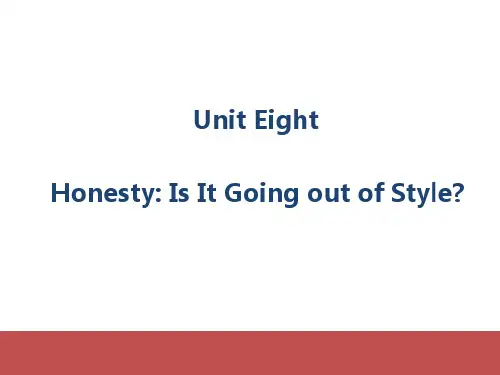 Unit Eight

Honesty: Is It Going out of Style?